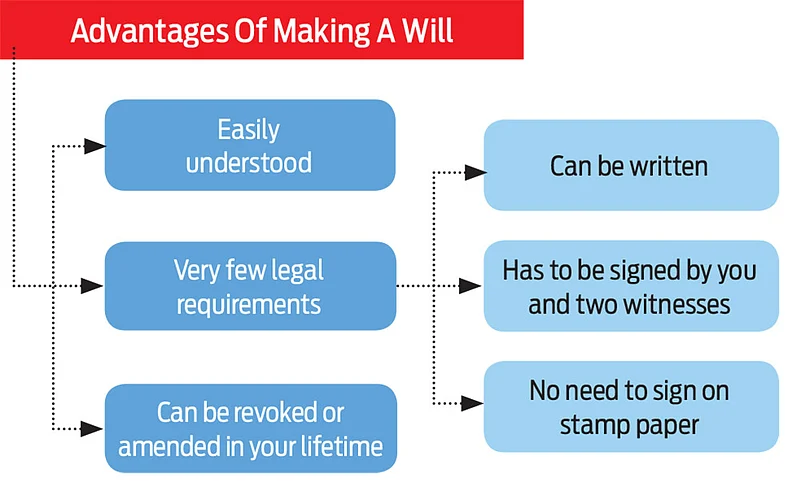 Advantages Of Making A Will

Easily understood

Very few legal requirements

Can be revoked or amended in your lifetime

Can be written

Has to be signed by you and two witnesses

No need to sign on stamp paper